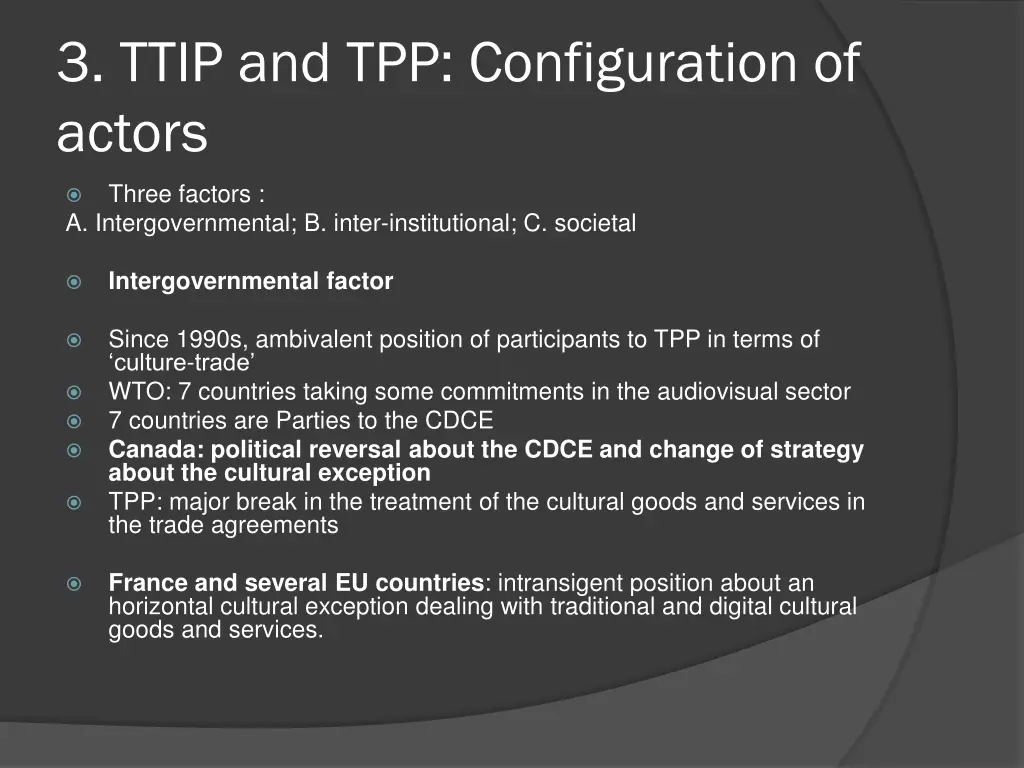 3. TTIP and TPP: Configuration of actors

Three factors :
A. Intergovernmental; B. inter-institutional; C. societal

Intergovernmental factor

Since 1990s, ambivalent position of participants to TPP in terms of ‘culture-trade’

WTO: 7 countries taking some commitments in the audiovisual sector

7 countries are Parties to the CDCE

Canada: political reversal about the CDCE and change of strategy about the cultural exception

TPP: major break in the treatment of the cultural goods and services in the trade agreements

France and several EU countries: intransigent position about an horizontal cultural exception dealing with traditional and digital cultural goods and services.